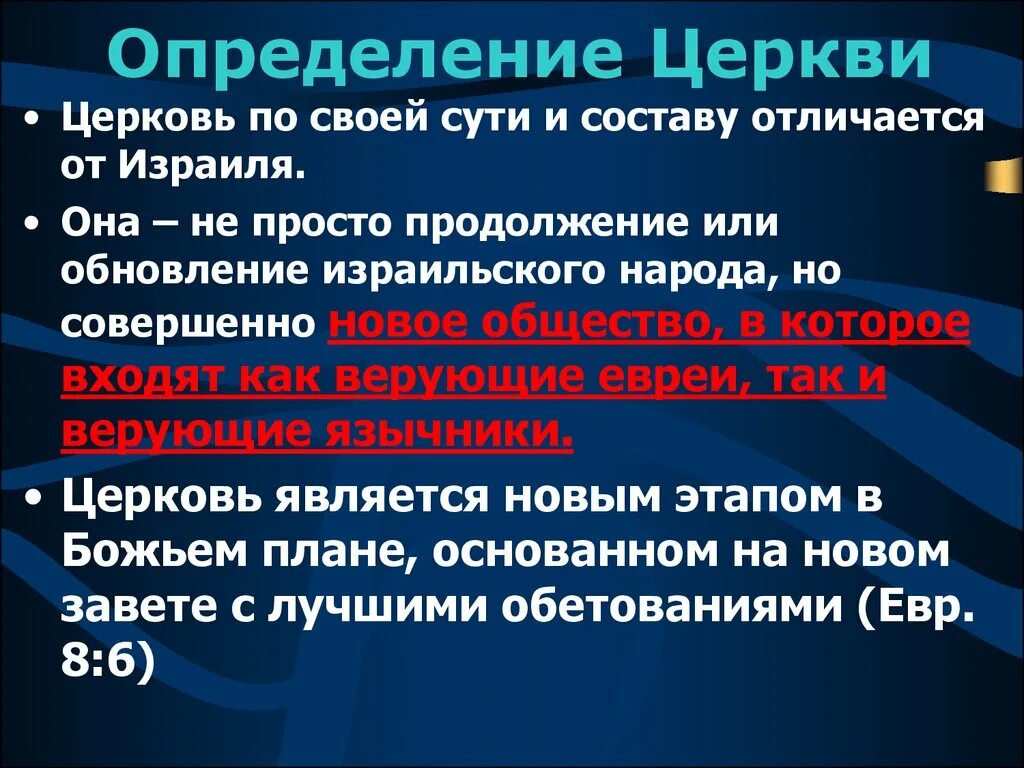 Определение Церкви

• Церковь по своей сути и составу отличается от Израиля.

• Она – не просто продолжение или обновление израильского народа, но совершенно новое общество, в которое входят как верующие евреи, так и верующие язычники.

• Церковь является новым этапом в Божьем плане, основанном на новом завете с лучшими обетованиями (Евр. 8:6)